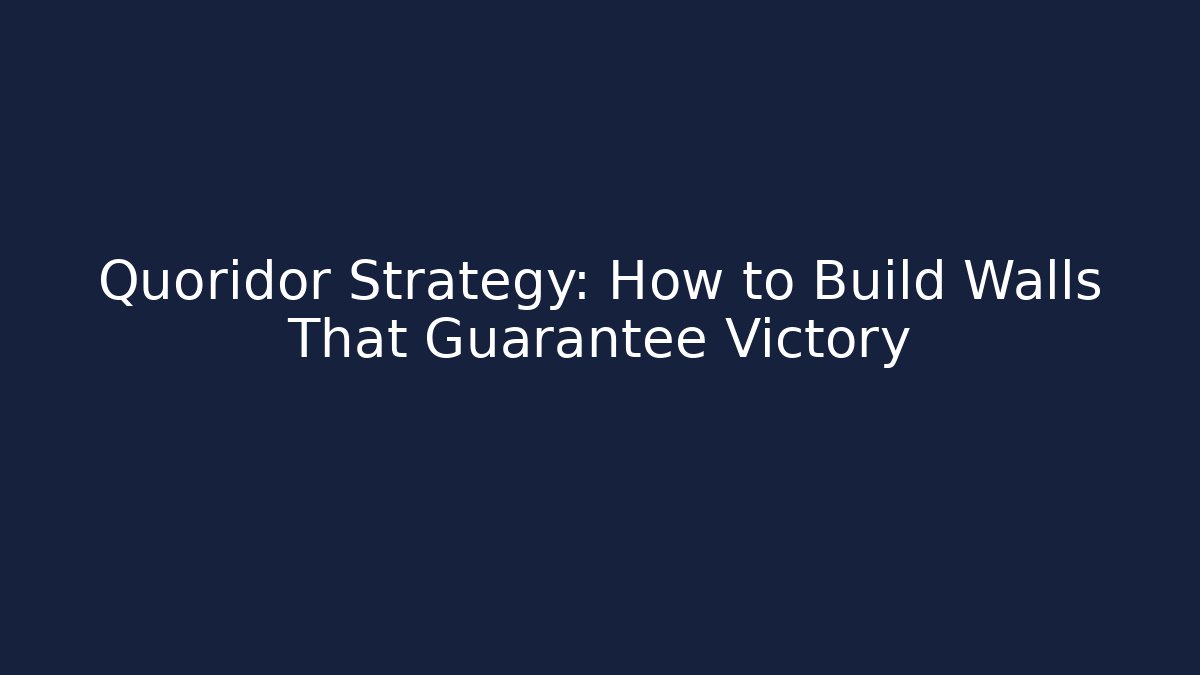 Quoridor Strategy: How to Build Walls That Guarantee Victory